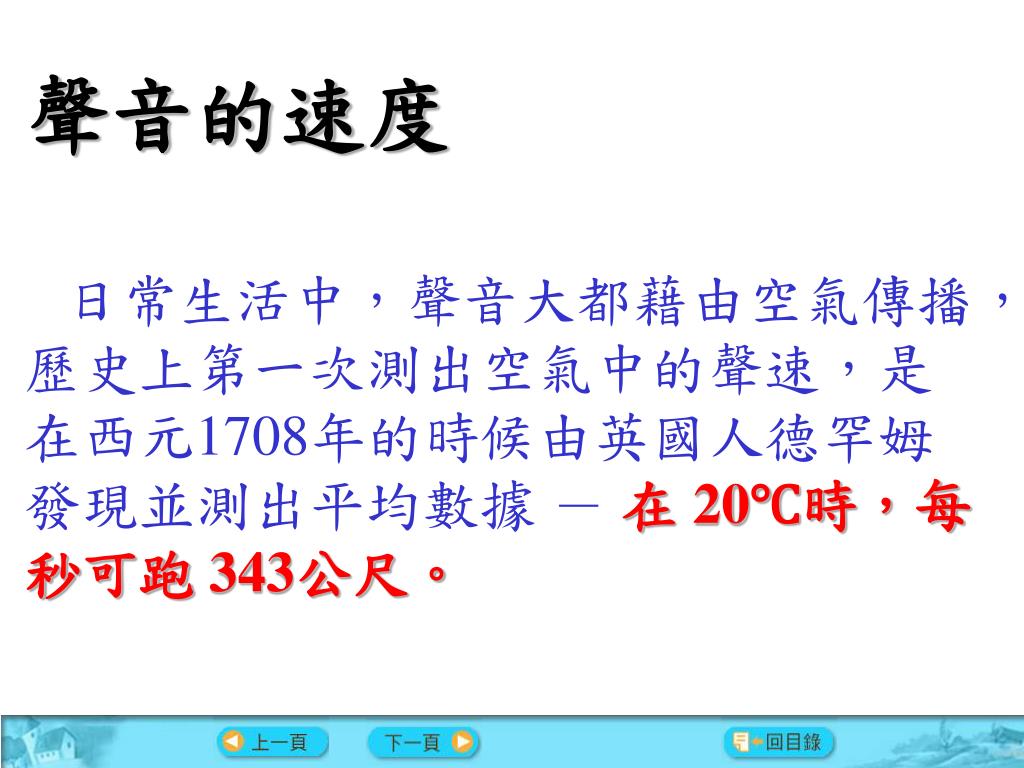 聲音的速度

日常生活中，聲音大都藉由空氣傳播，歷史上第一次測出空氣中的聲速，是在西元1708年的時候由英國人德罕姆發現並測出平均數據 － 在 20℃時，每秒可跑 343公尺。

上一頁

下一頁

回目錄